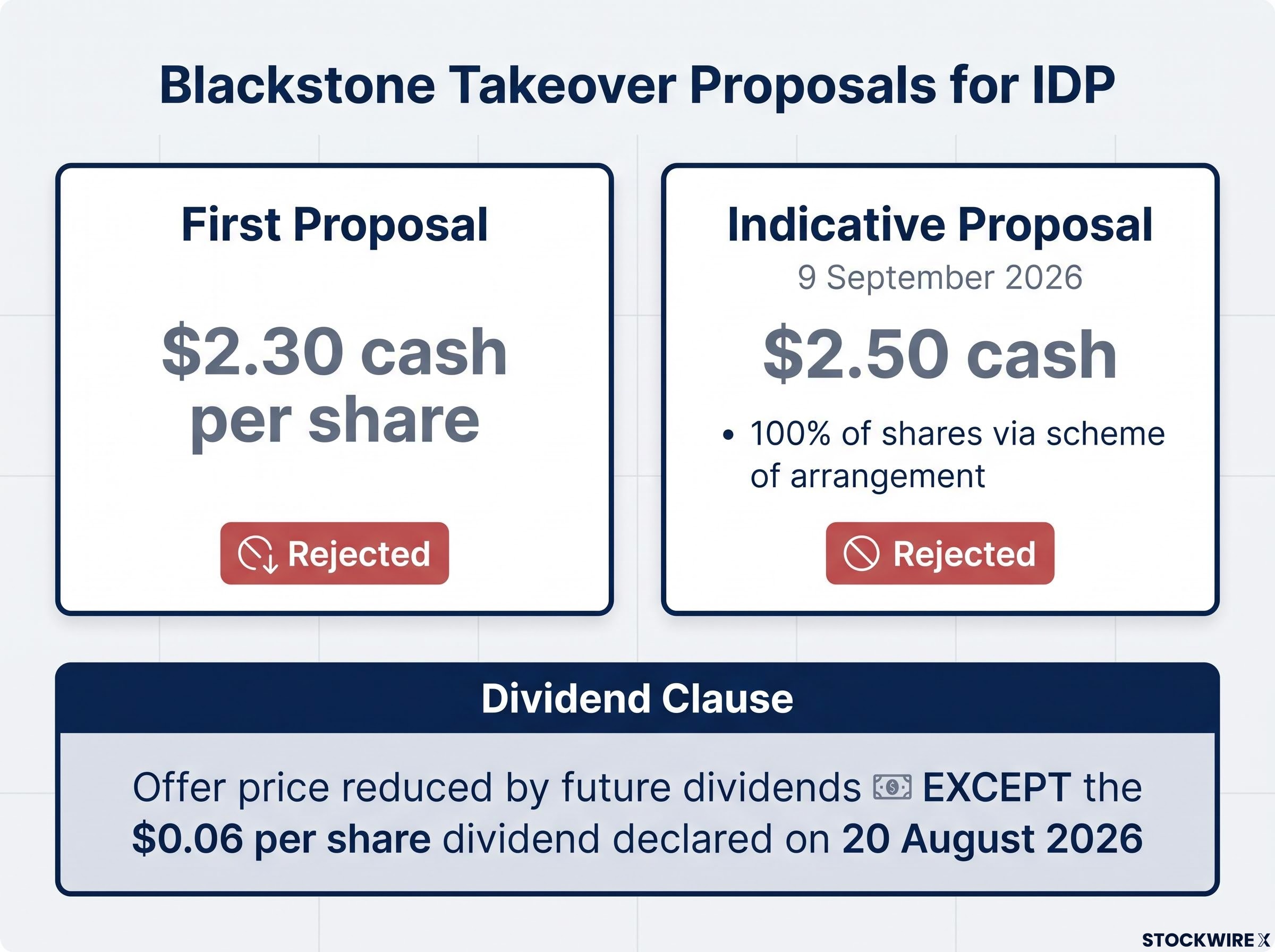 Blackstone Takeover Proposals for IDP

First Proposal

\$2.30 cash per share

Rejected

Indicative Proposal

9 September 2026

\$2.50 cash

• 100% of shares via scheme of arrangement

Rejected

Dividend Clause

Offer price reduced by future dividends EXCEPT the \$0.06 per share dividend declared on 20 August 2026

STOCKWIRE X